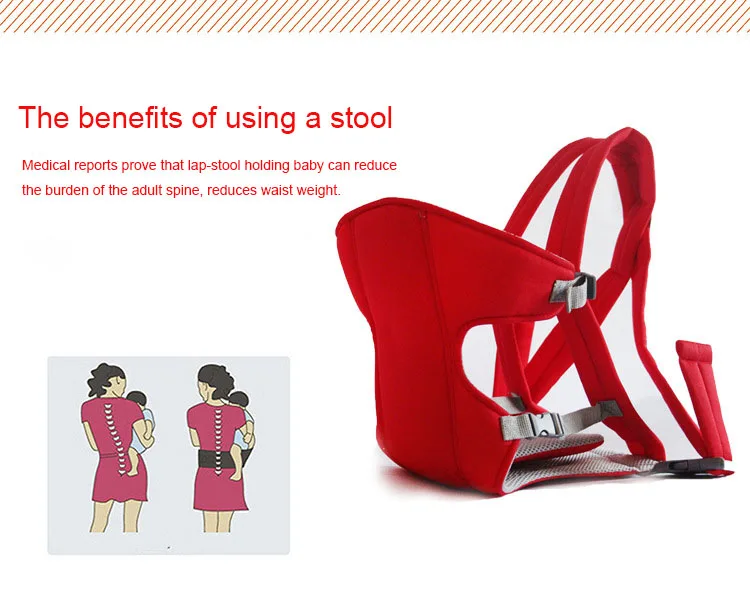 The benefits of using a stool

Medical reports prove that lap-stool holding baby can reduce the burden of the adult spine, reduces waist weight.